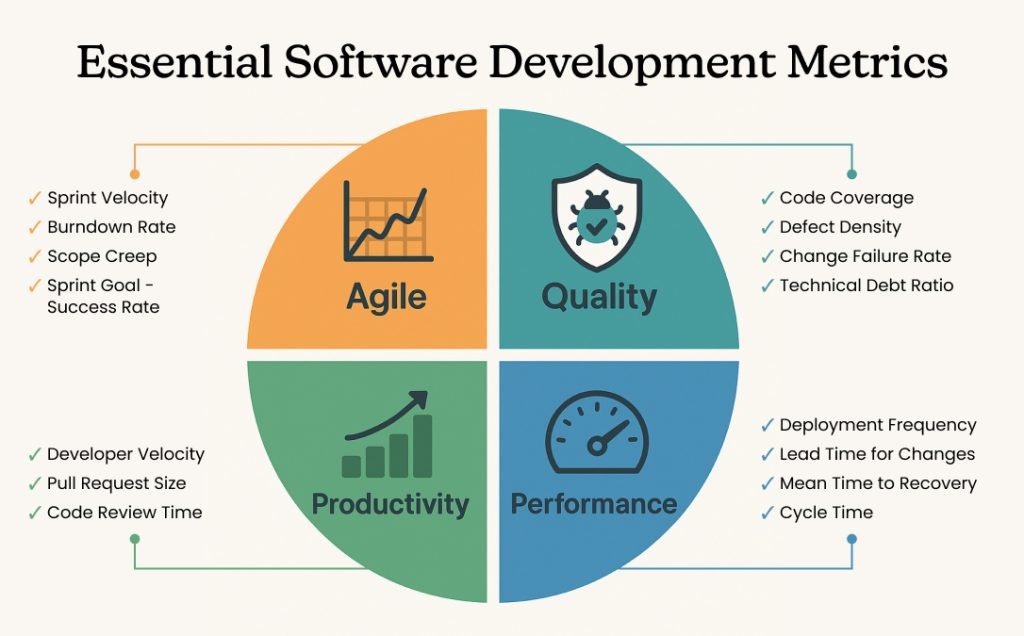 Essential Software Development Metrics

✓ Sprint Velocity
✓ Burndown Rate
✓ Scope Creep
✓ Sprint Goal - Success Rate

Agile

Quality

✓ Code Coverage
✓ Defect Density
✓ Change Failure Rate
✓ Technical Debt Ratio

✓ Developer Velocity
✓ Pull Request Size
✓ Code Review Time

Productivity

Performance

✓ Deployment Frequency
✓ Lead Time for Changes
✓ Mean Time to Recovery
✓ Cycle Time